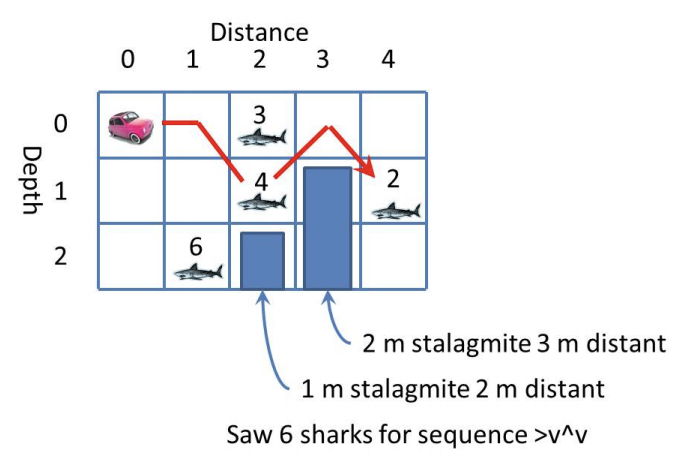 Distance
0 1 2 3 4

Depth
0
1
2

3
4
2
6

2 m stalagmite 3 m distant

1 m stalagmite 2 m distant

Saw 6 sharks for sequence >v^v